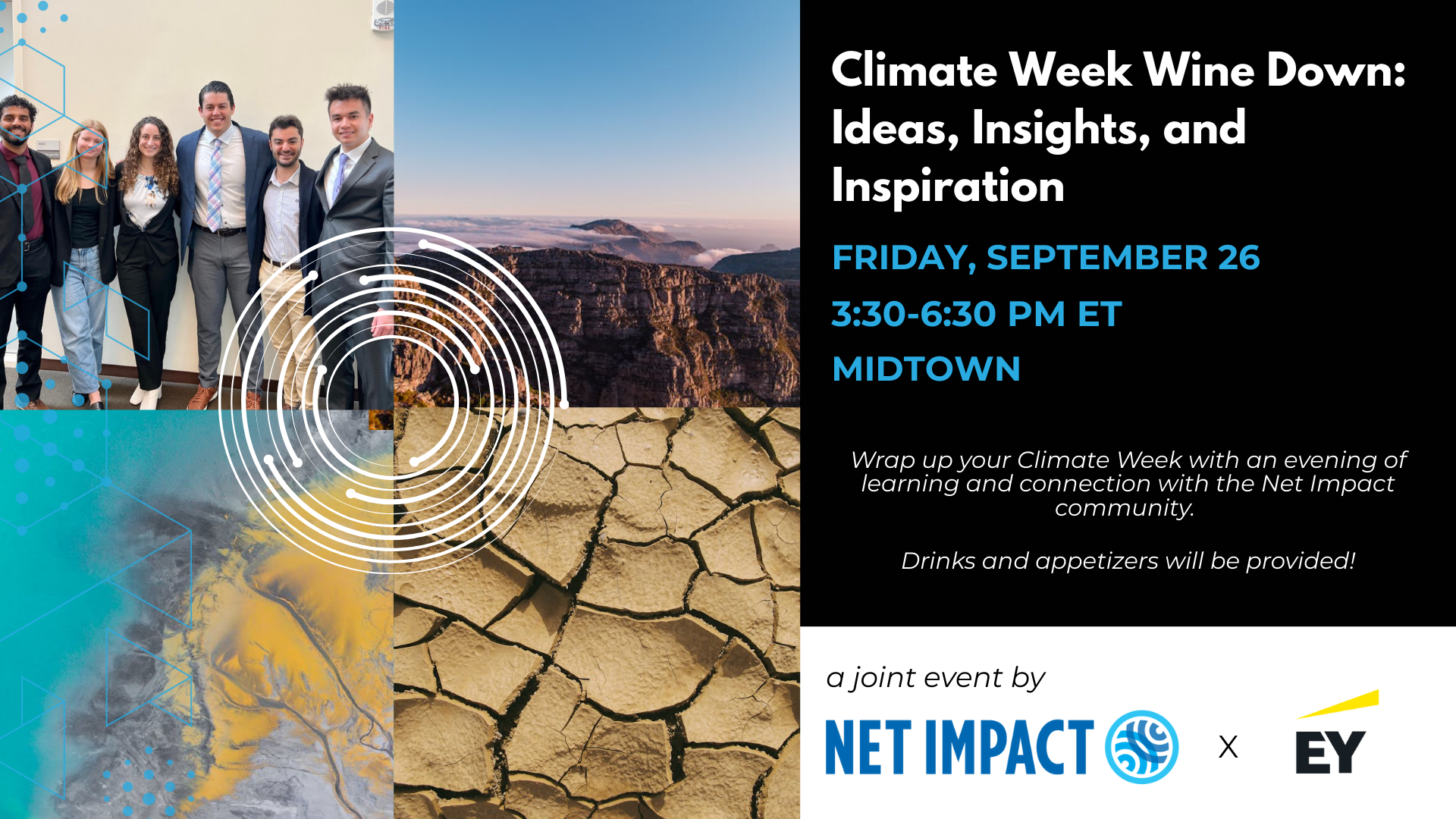 Climate Week Wine Down: Ideas, Insights, and Inspiration

FRIDAY, SEPTEMBER 26

3:30-6:30 PM ET

MIDTOWN

Wrap up your Climate Week with an evening of learning and connection with the Net Impact community.

Drinks and appetizers will be provided!

a joint event by

NET IMPACT X EY